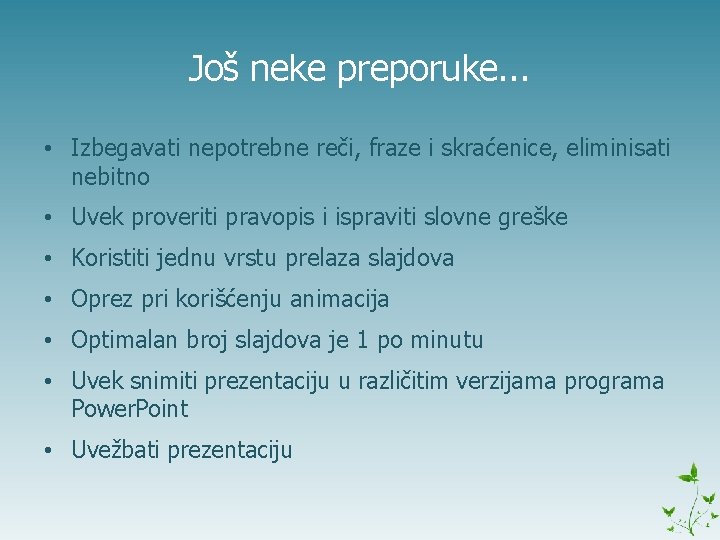 Još neke preporuke...

• Izbegavati nepotrebne reči, fraze i skraćenice, eliminisati nebitno
• Uvek proveriti pravopis i ispraviti slovne greške
• Koristiti jednu vrstu prelaza slajdova
• Oprez pri korišćenju animacija
• Optimalan broj slajdova je 1 po minutu
• Uvek snimiti prezentaciju u različitim verzijama programa PowerPoint
• Uvežbati prezentaciju